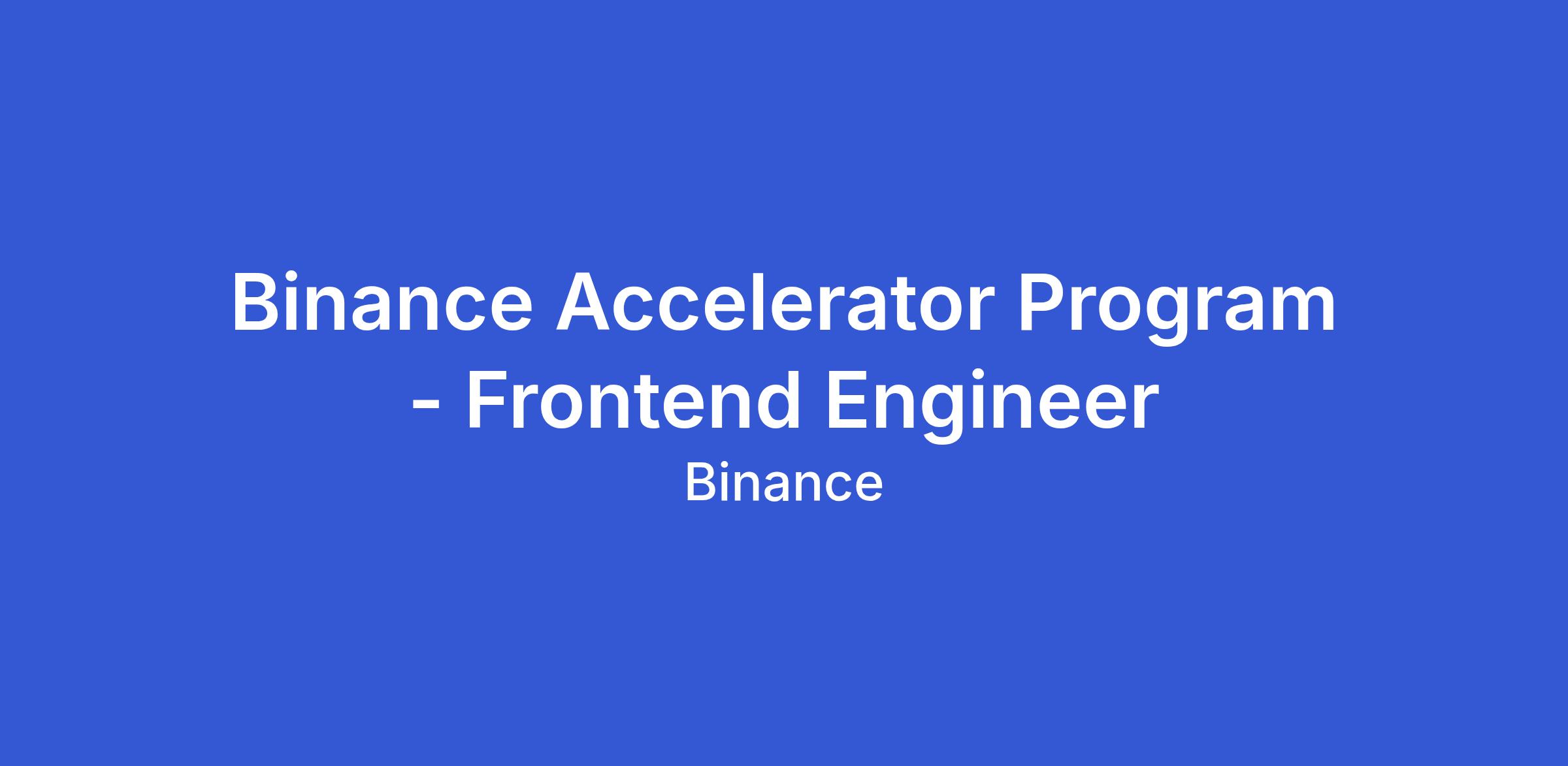 Binance Accelerator Program - Frontend Engineer

Binance